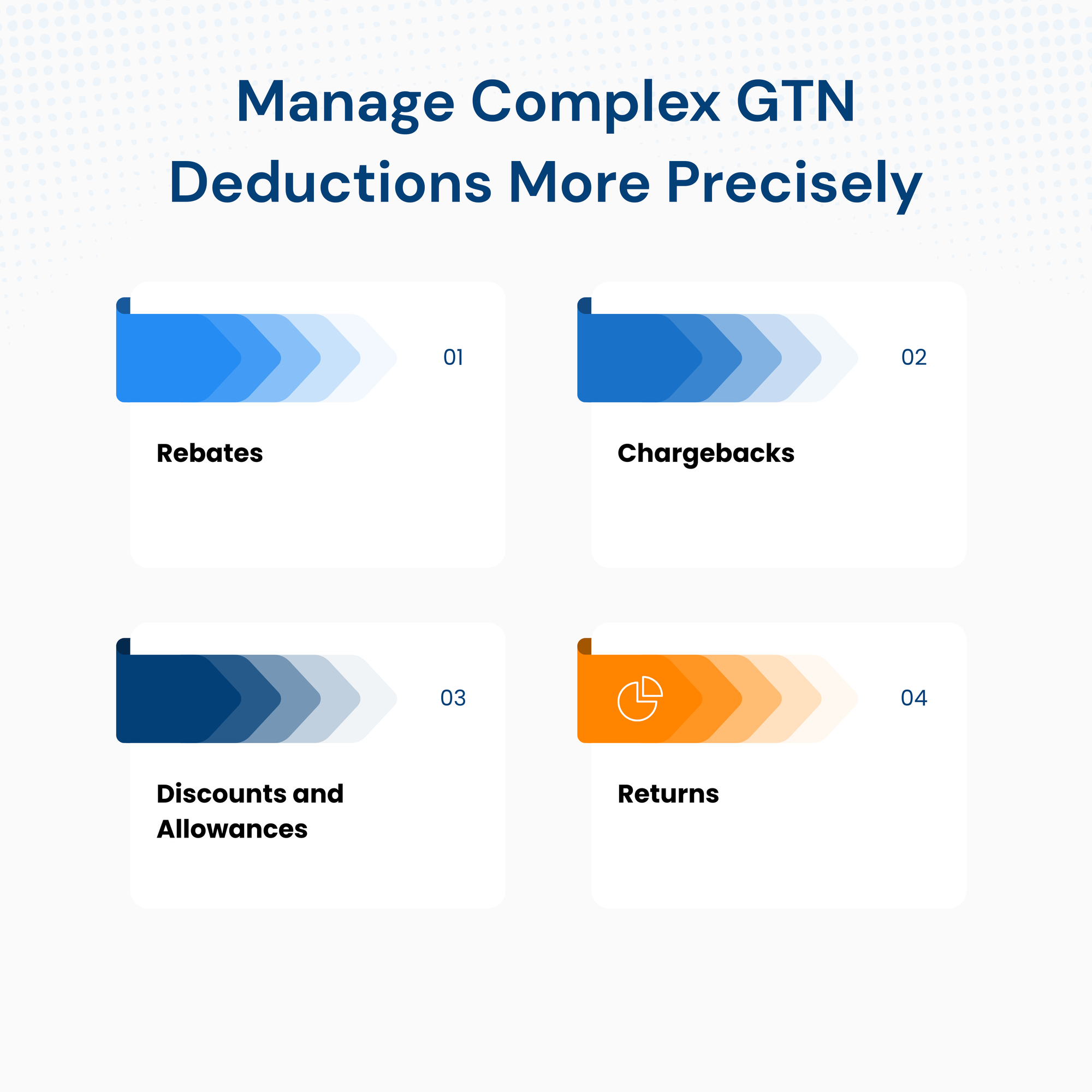 Manage Complex GTN Deductions More Precisely

01

Rebates

02

Chargebacks

03

Discounts and Allowances

04

Returns